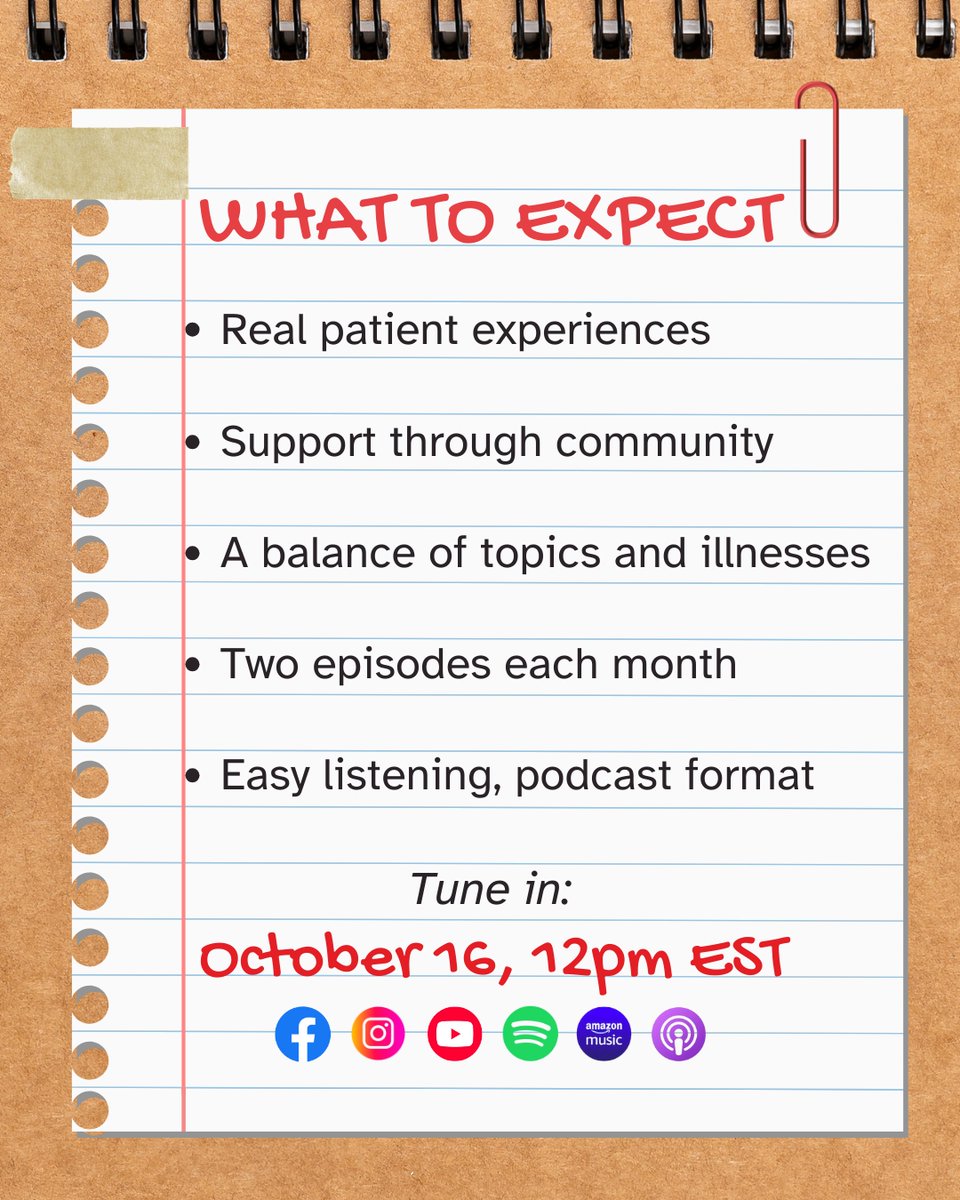 WHAT TO EXPECT

• Real patient experiences

• Support through community

• A balance of topics and illnesses

• Two episodes each month

• Easy listening, podcast format

Tune in:

October 16, 12pm EST

amazon music